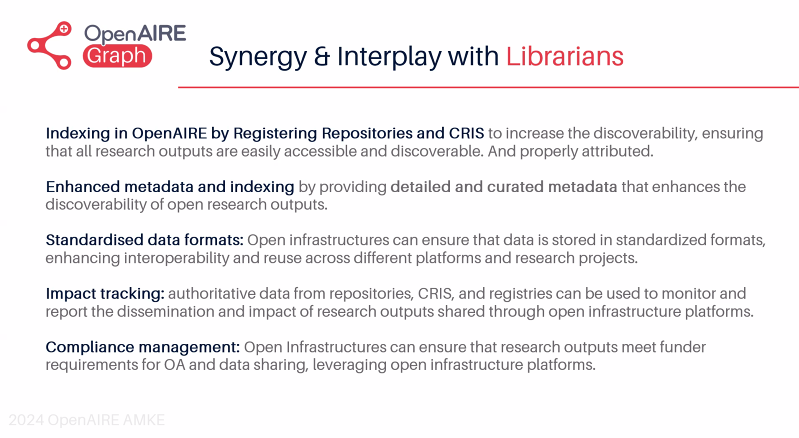 OpenAIRE Graph

Synergy & Interplay with Librarians

Indexing in OpenAIRE by Registering Repositories and CRIS to increase the discoverability, ensuring that all research outputs are easily accessible and discoverable. And properly attributed.

Enhanced metadata and indexing by providing detailed and curated metadata that enhances the discoverability of open research outputs.

Standardised data formats: Open infrastructures can ensure that data is stored in standardized formats, enhancing interoperability and reuse across different platforms and research projects.

Impact tracking: authoritative data from repositories, CRIS, and registries can be used to monitor and report the dissemination and impact of research outputs shared through open infrastructure platforms.

Compliance management: Open Infrastructures can ensure that research outputs meet funder requirements for OA and data sharing, leveraging open infrastructure platforms.

2024 OpenAIRE AMKE